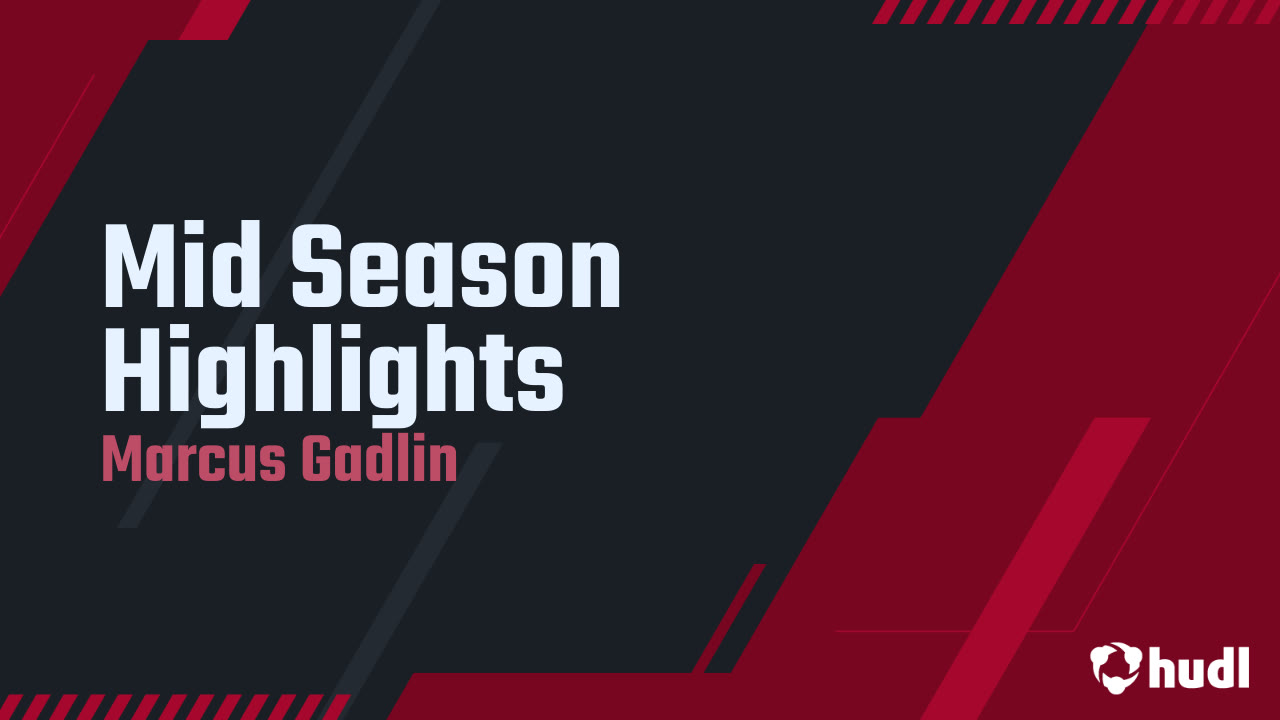 Mid Season Highlights
Marcus Gadlin

hudl